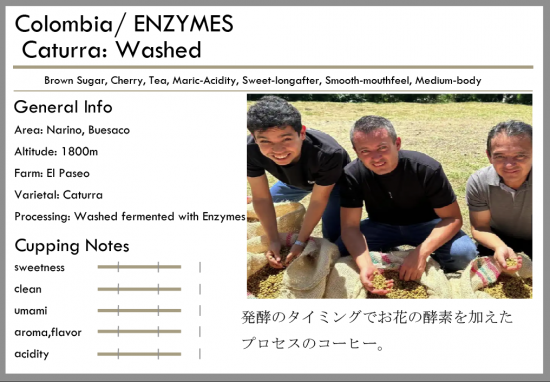 Colombia/ ENZYMES
Caturra: Washed

Brown Sugar, Cherry, Tea, Maric-Acidity, Sweet-longafter, Smooth-mouthfeel, Medium-body

General Info

Area: Narino, Buesaco

Altitude: 1800m

Farm: El Paseo

Varietal: Caturra

Processing: Washed fermented with Enzymes

Cupping Notes

sweetness

clean

umami

aroma,flavor

acidity

発酵のタイミングでお花の酵素を加えたプロセスのコーヒー。